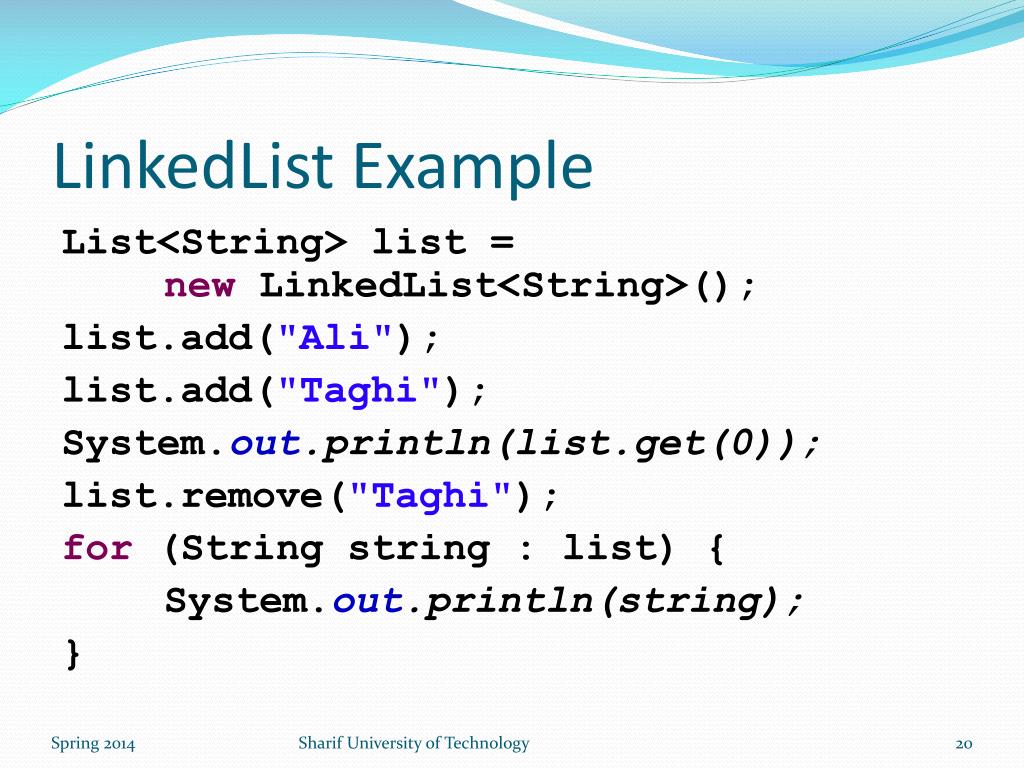 LinkedList Example

List<String> list =
	new LinkedList<String>();
list.add("Ali");
list.add("Taghi");
System.out.println(list.get(0));
list.remove("Taghi");
for (String string : list) {
	System.out.println(string);
}

Spring 2014

Sharif University of Technology

20